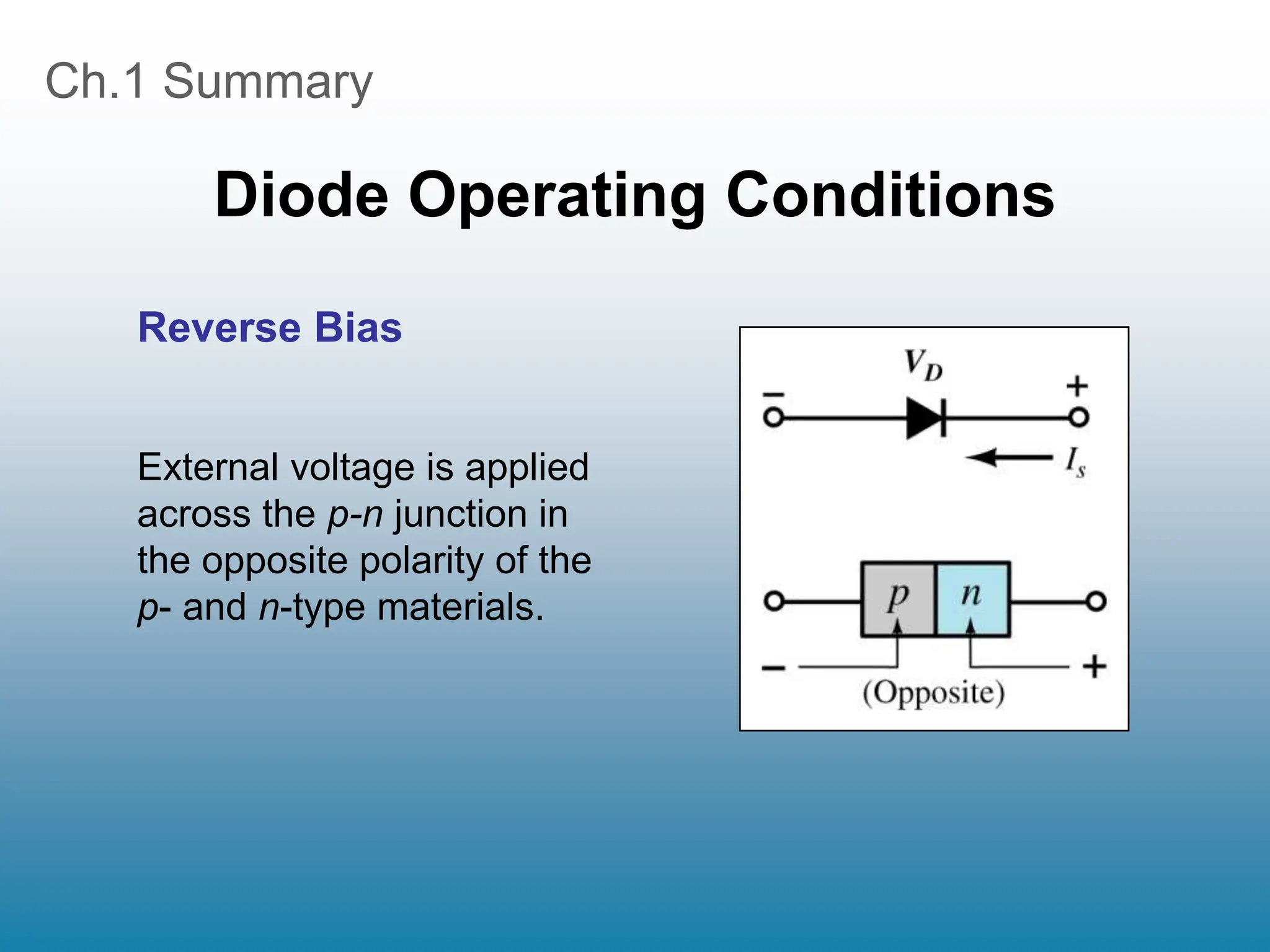 Ch.1 Summary

Diode Operating Conditions

Reverse Bias

External voltage is applied across the p-n junction in the opposite polarity of the p- and n-type materials.

$V_D$
−
+
$I_s$

p
n
−
+
(Opposite)